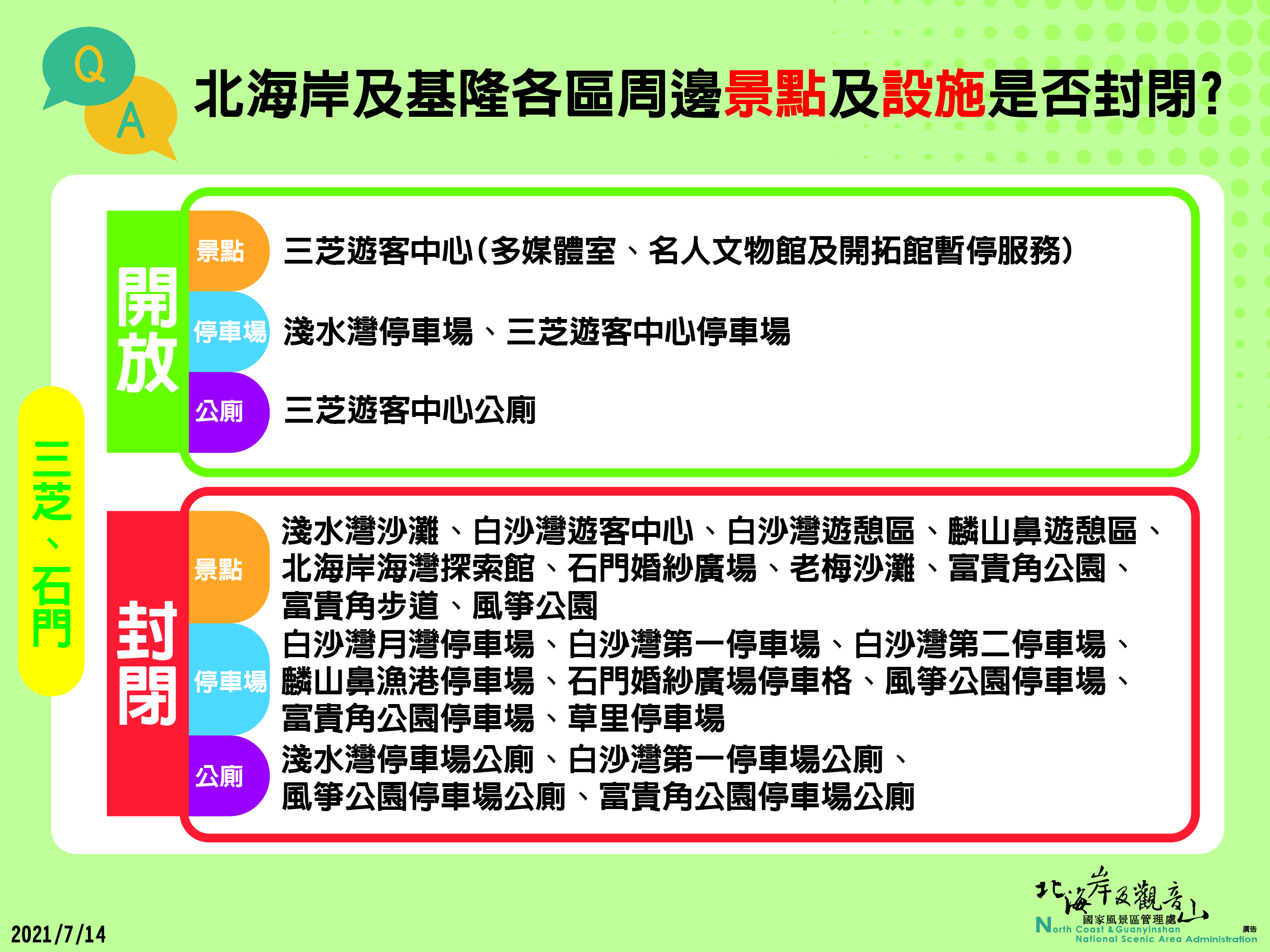 Q
A
北海岸及基隆各區周邊景點及設施是否封閉?

三芝、石門

開放

景點 三芝遊客中心(多媒體室、名人文物館及開拓館暫停服務)

停車場 淺水灣停車場、三芝遊客中心停車場

公廁 三芝遊客中心公廁

封閉

景點 淺水灣沙灘、白沙灣遊客中心、白沙灣遊憩區、麟山鼻遊憩區、北海岸海灣探索館、石門婚紗廣場、老梅沙灘、富貴角公園、富貴角步道、風箏公園

停車場 白沙灣月灣停車場、白沙灣第一停車場、白沙灣第二停車場、麟山鼻漁港停車場、石門婚紗廣場停車格、風箏公園停車場、富貴角公園停車場、草里停車場

公廁 淺水灣停車場公廁、白沙灣第一停車場公廁、風箏公園停車場公廁、富貴角公園停車場公廁

2021/7/14

北海岸及觀音山
國家風景區管理處
North Coast & Guanyinshan
National Scenic Area Administration
廣告